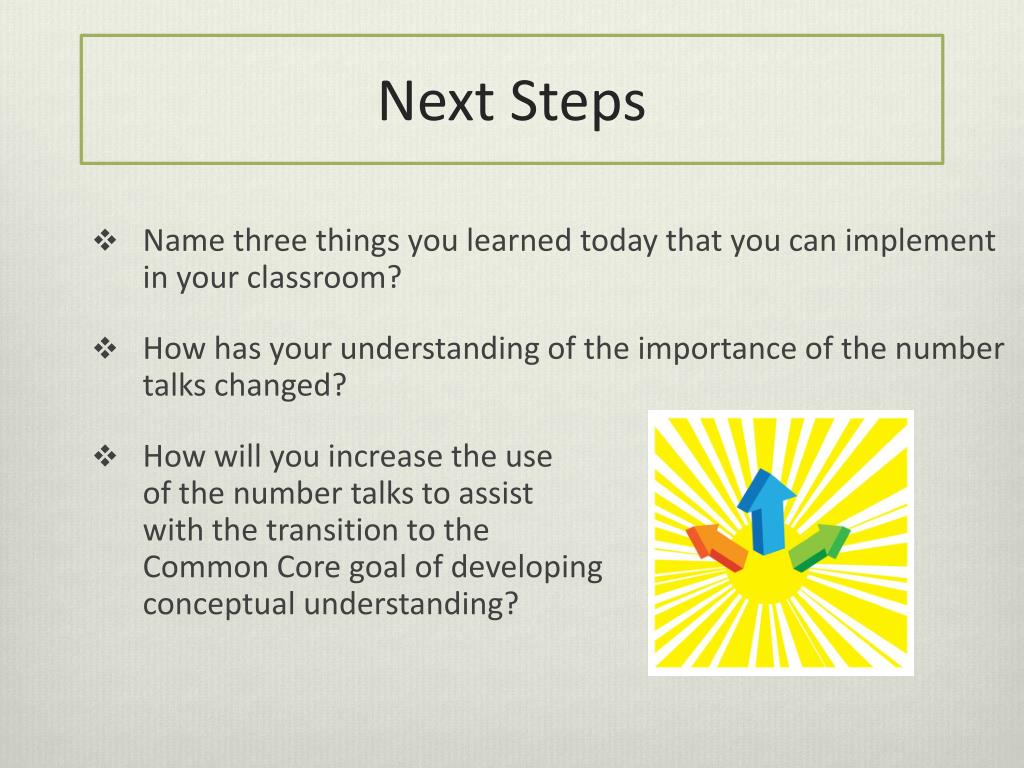 Next Steps

❖ Name three things you learned today that you can implement in your classroom?

❖ How has your understanding of the importance of the number talks changed?

❖ How will you increase the use of the number talks to assist with the transition to the Common Core goal of developing conceptual understanding?